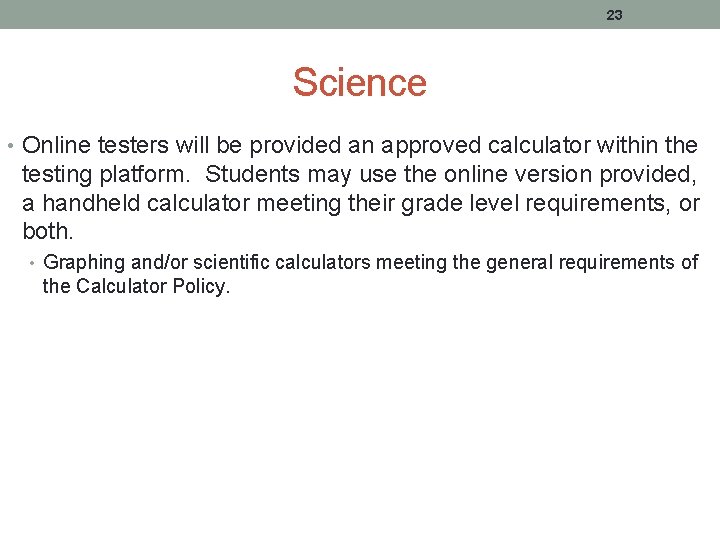 23

Science

• Online testers will be provided an approved calculator within the testing platform. Students may use the online version provided, a handheld calculator meeting their grade level requirements, or both.

• Graphing and/or scientific calculators meeting the general requirements of the Calculator Policy.